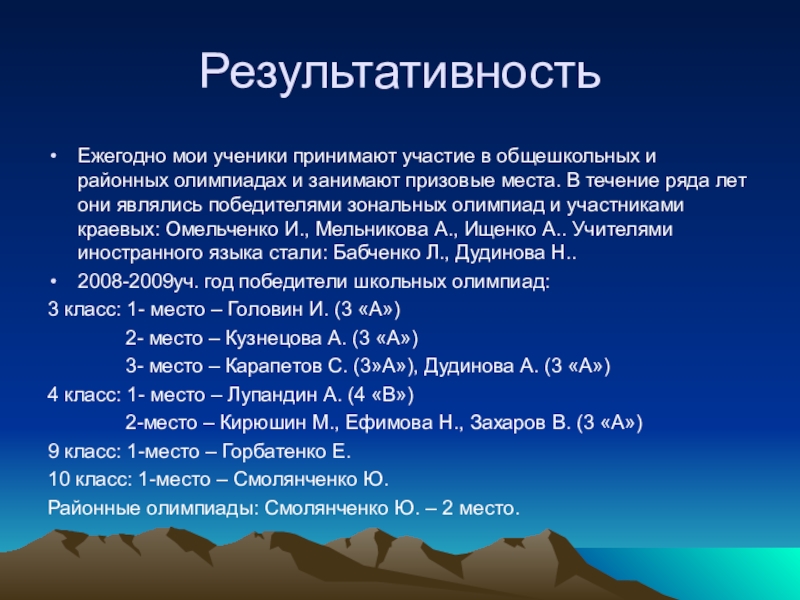 Результативность

• Ежегодно мои ученики принимают участие в общешкольных и районных олимпиадах и занимают призовые места. В течение ряда лет они являлись победителями зональных олимпиад и участниками краевых: Омельченко И., Мельникова А., Ищенко А.. Учителями иностранного языка стали: Бабченко Л., Дудинова Н..

• 2008-2009уч. год победители школьных олимпиад:

3 класс: 1- место – Головин И. (3 «А»)

2- место – Кузнецова А. (3 «А»)

3- место – Карапетов С. (3»А»), Дудинова А. (3 «А»)

4 класс: 1- место – Лупандин А. (4 «В»)

2-место – Кирюшин М., Ефимова Н., Захаров В. (3 «А»)

9 класс: 1-место – Горбатенко Е.

10 класс: 1-место – Смолянченко Ю.

Районные олимпиады: Смолянченко Ю. – 2 место.